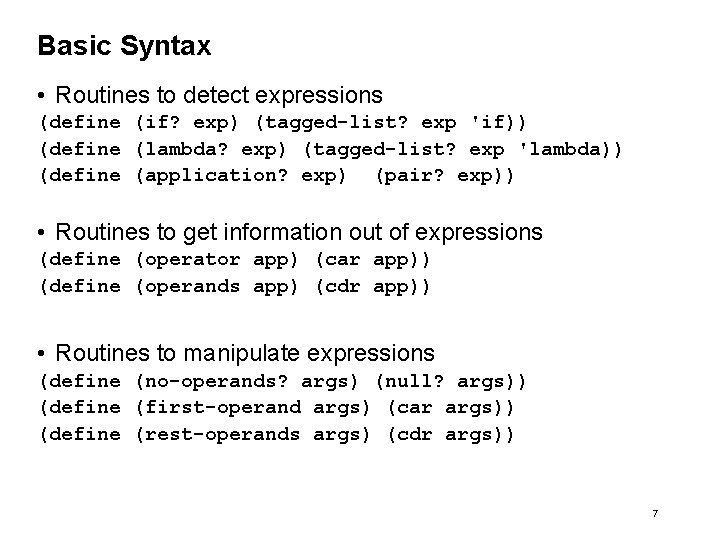 Basic Syntax

• Routines to detect expressions

(define (if? exp) (tagged-list? exp 'if))
(define (lambda? exp) (tagged-list? exp 'lambda))
(define (application? exp)  (pair? exp))

• Routines to get information out of expressions

(define (operator app) (car app))
(define (operands app) (cdr app))

• Routines to manipulate expressions

(define (no-operands? args) (null? args))
(define (first-operand args) (car args))
(define (rest-operands args) (cdr args))

7